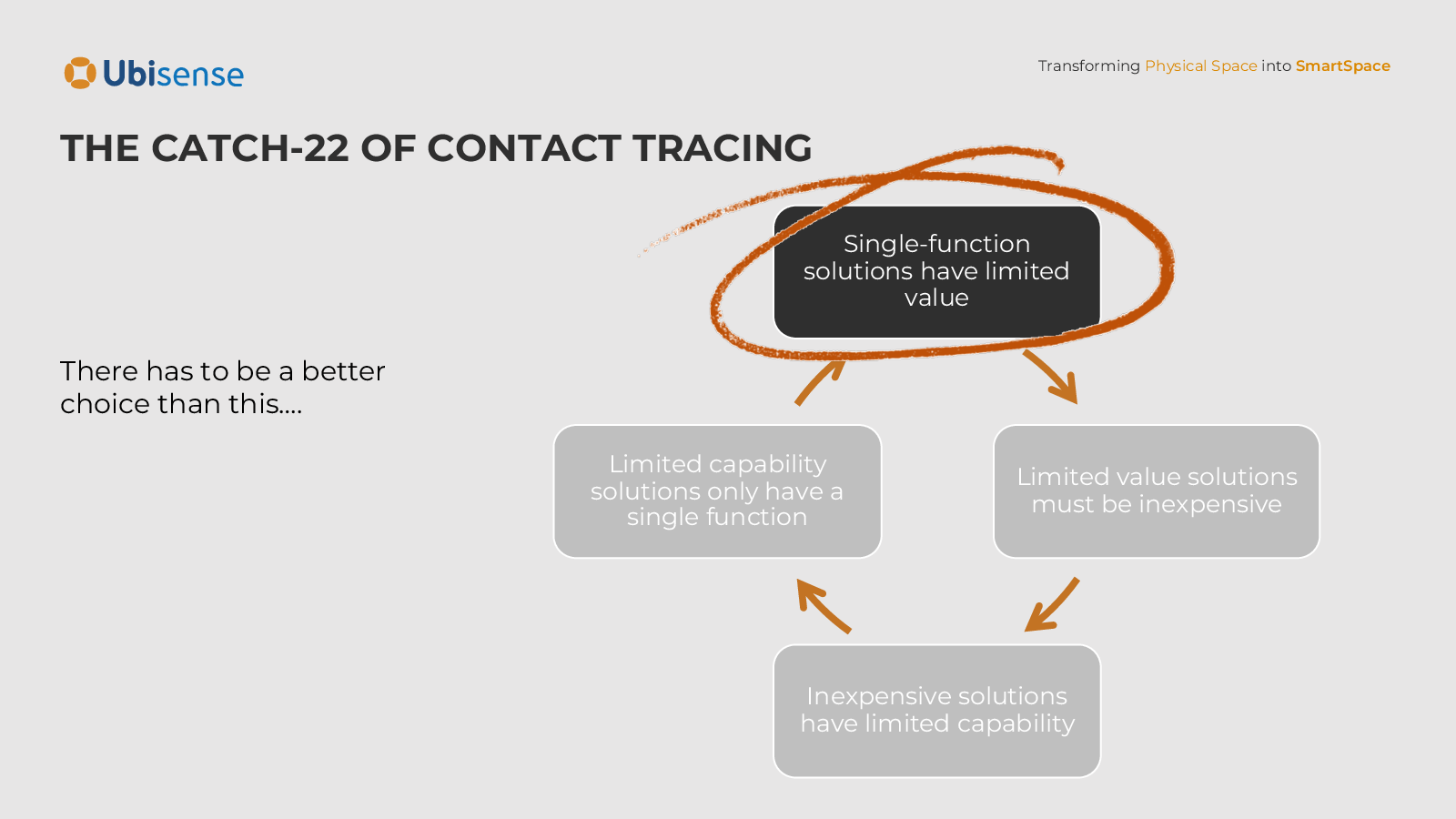 Ubisense

Transforming Physical Space into SmartSpace

THE CATCH-22 OF CONTACT TRACING

There has to be a better choice than this….

Single-function solutions have limited value

Limited value solutions must be inexpensive

Inexpensive solutions have limited capability

Limited capability solutions only have a single function